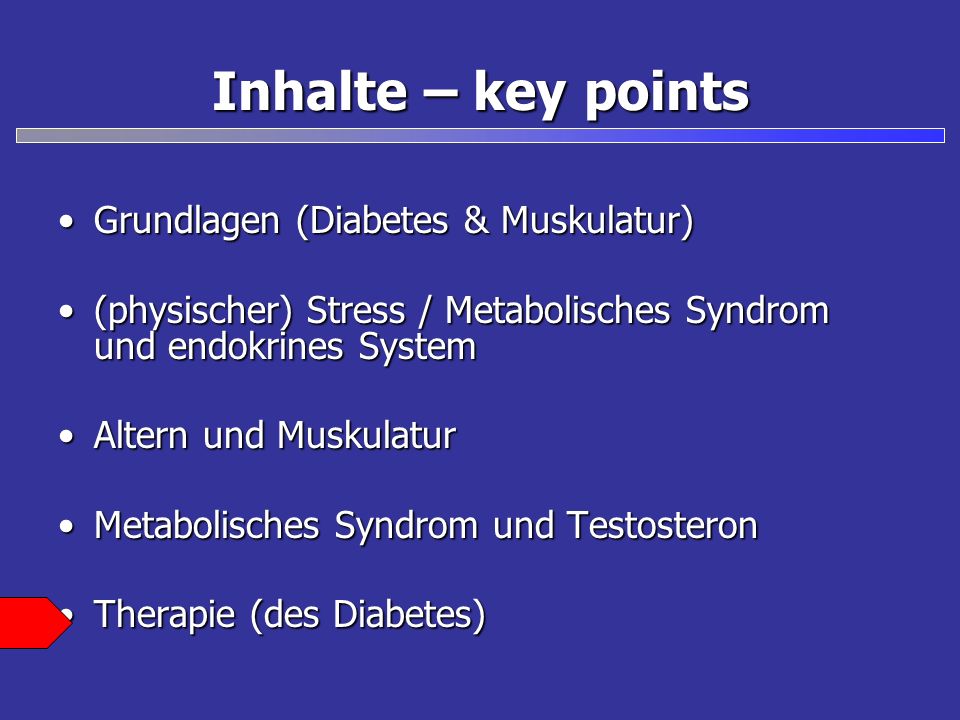 Inhalte – key points

• Grundlagen (Diabetes & Muskulatur)

• (physischer) Stress / Metabolisches Syndrom und endokrines System

• Altern und Muskulatur

• Metabolisches Syndrom und Testosteron

• Therapie (des Diabetes)